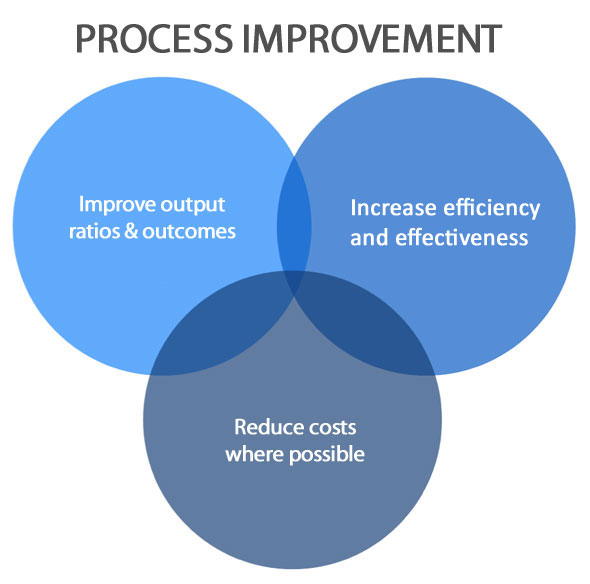 PROCESS IMPROVEMENT

Improve output ratios & outcomes

Increase efficiency and effectiveness

Reduce costs where possible